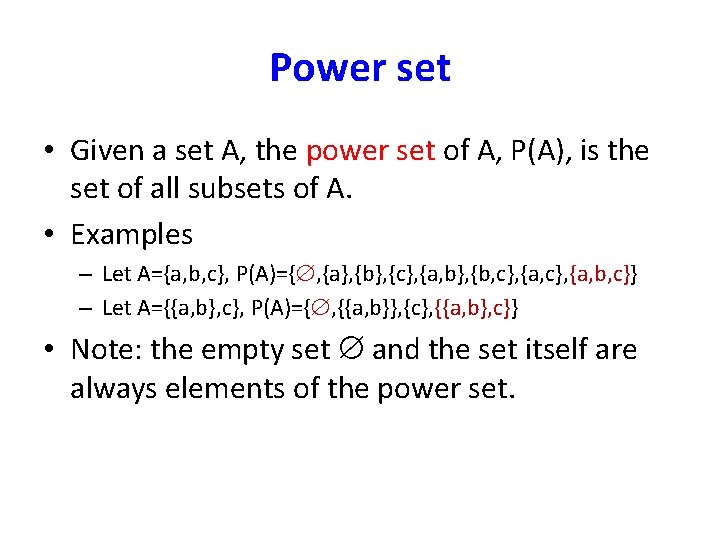 Power set

• Given a set A, the power set of A, P(A), is the set of all subsets of A.

• Examples

– Let A={a,b,c}, P(A)={$\emptyset$,{a},{b},{c},{a,b},{b,c},{a,c},{a,b,c}}

– Let A={{a,b},c}, P(A)={$\emptyset$,{{a,b}},{c},{{a,b},c}}

• Note: the empty set $\emptyset$ and the set itself are always elements of the power set.